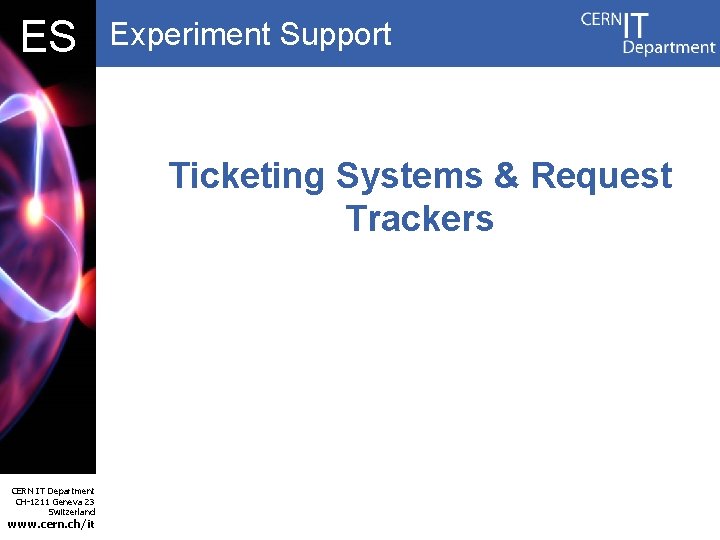 ES

Experiment Support

CERN IT Department

Ticketing Systems & Request Trackers

CERN IT Department
CH-1211 Geneva 23
Switzerland
www.cern.ch/it